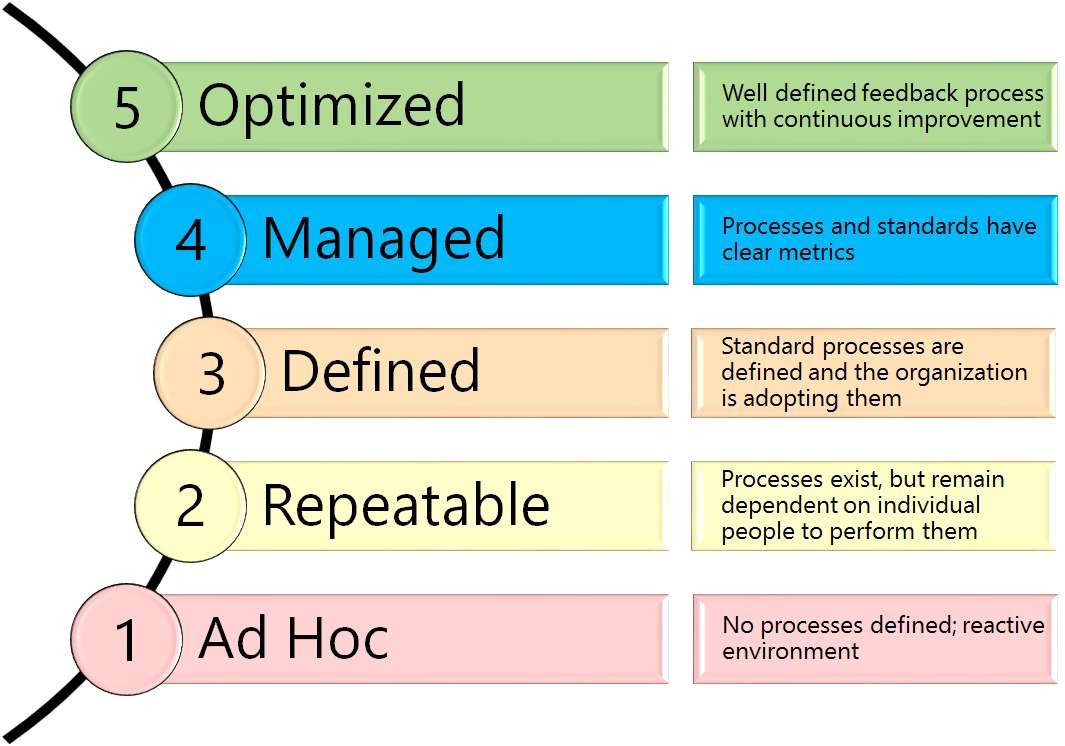 5 Optimized

Well defined feedback process with continuous improvement

4 Managed

Processes and standards have clear metrics

3 Defined

Standard processes are defined and the organization is adopting them

2 Repeatable

Processes exist, but remain dependent on individual people to perform them

1 Ad Hoc

No processes defined; reactive environment